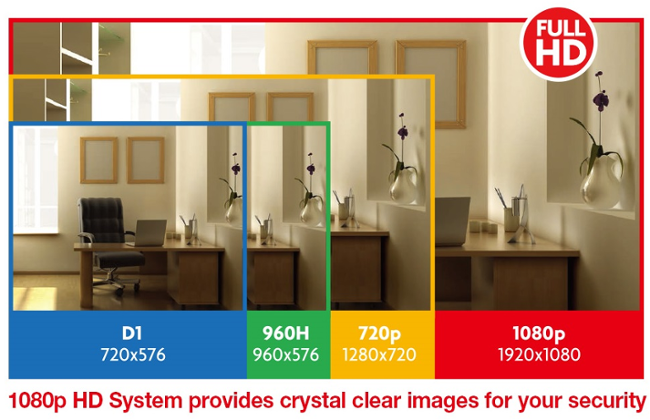 FULL HD

D1
720x576

960H
960x576

720p
1280x720

1080p
1920x1080

1080p HD System provides crystal clear images for your security